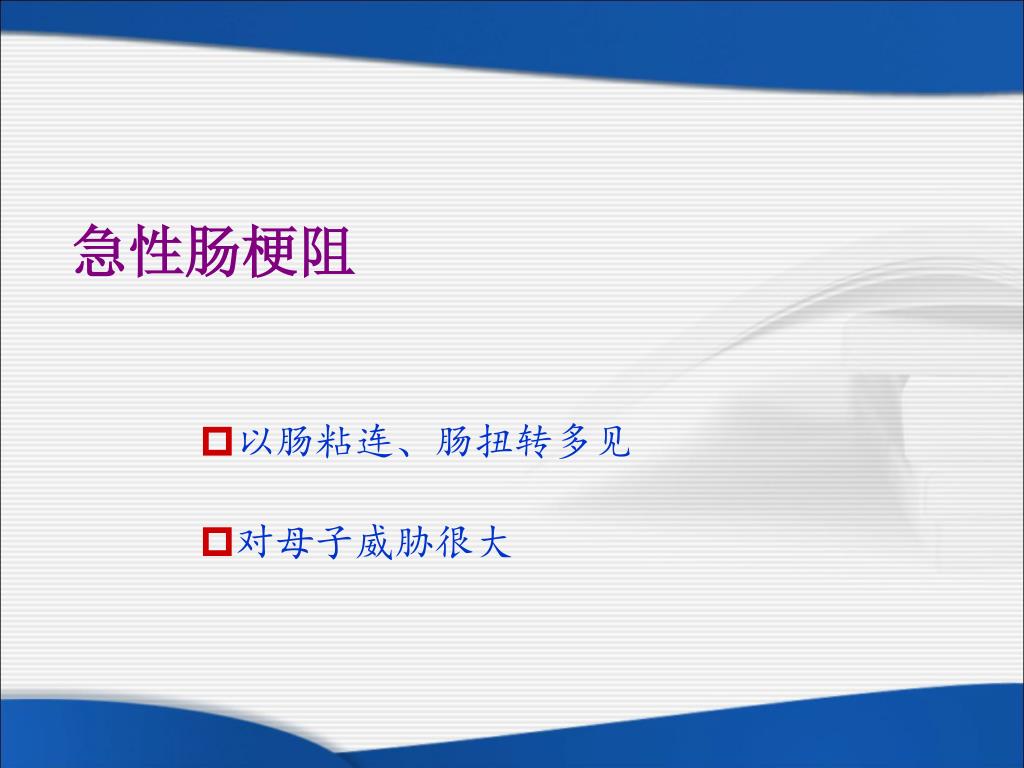 急性肠梗阻

以肠粘连、肠扭转多见

对母子威胁很大